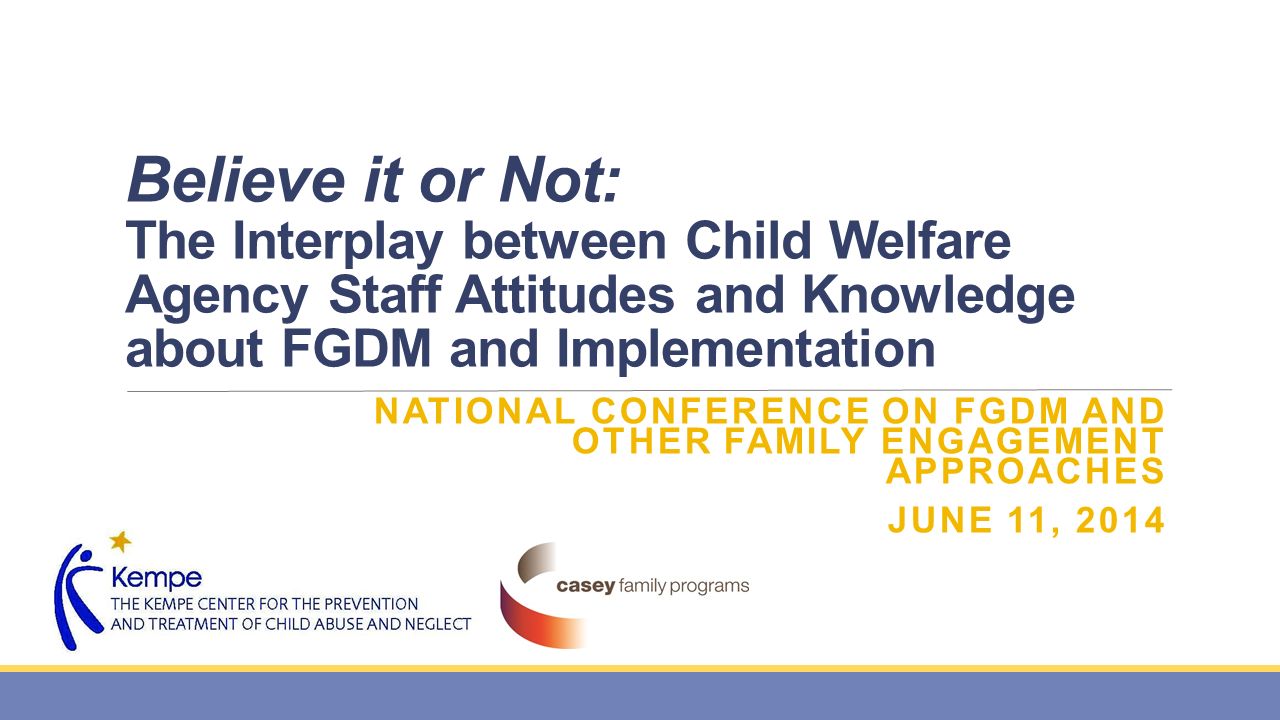 Believe it or Not:
The Interplay between Child Welfare Agency Staff Attitudes and Knowledge about FGDM and Implementation

NATIONAL CONFERENCE ON FGDM AND OTHER FAMILY ENGAGEMENT APPROACHES

JUNE 11, 2014

Kempe
THE KEMPE CENTER FOR THE PREVENTION AND TREATMENT OF CHILD ABUSE AND NEGLECT

casey family programs